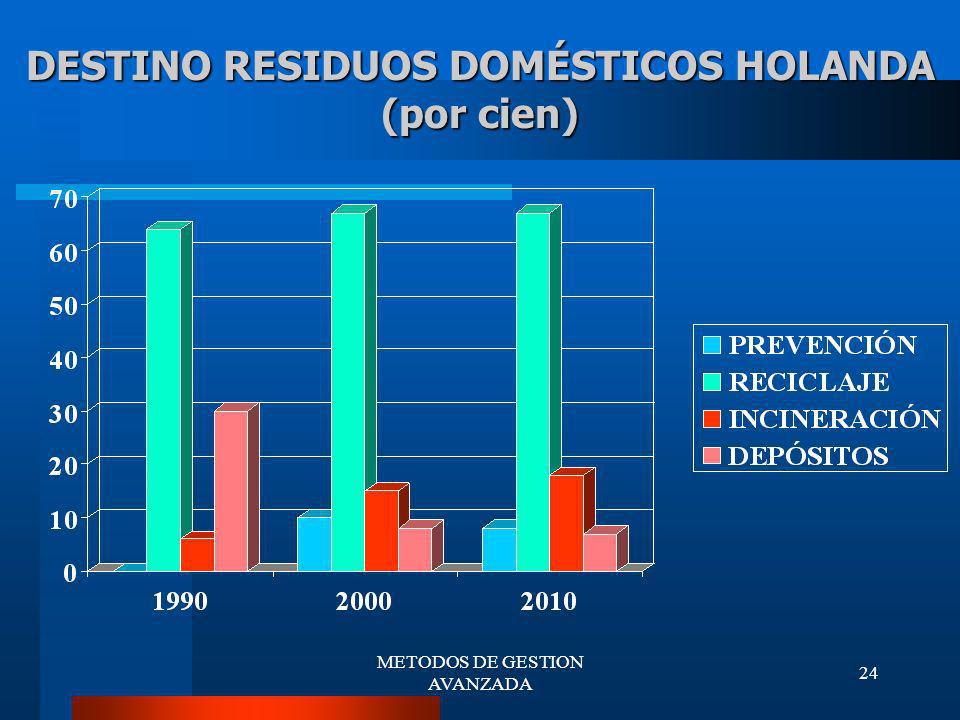 DESTINO RESIDUOS DOMÉSTICOS HOLANDA (por cien)

70
60
50
40
30
20
10
0

1990
2000
2010

PREVENCIÓN
RECICLAJE
INCINERACIÓN
DEPÓSITOS

METODOS DE GESTION AVANZADA

24